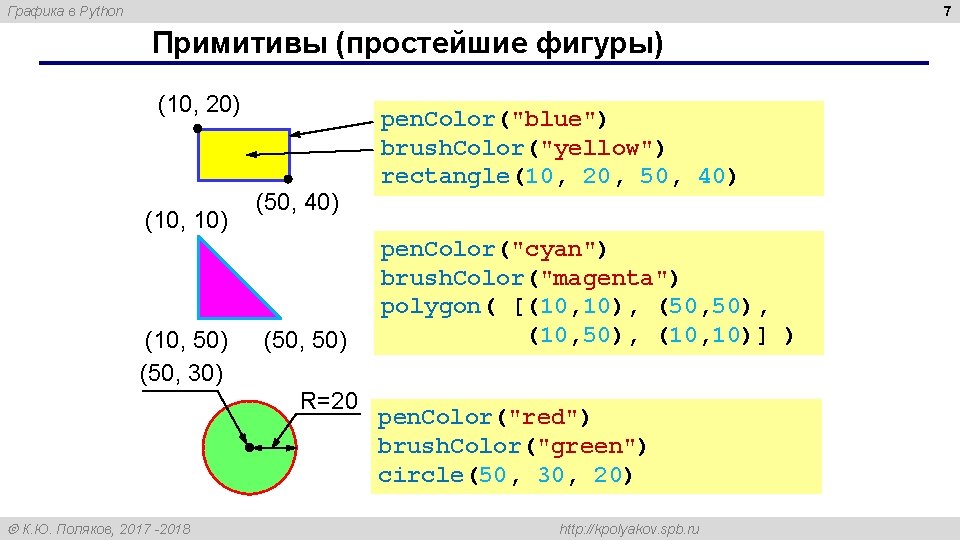 Графика в Python

7

Примитивы (простейшие фигуры)

(10, 20)

(50, 40)

penColor("blue")
brushColor("yellow")
rectangle(10, 20, 50, 40)

(10, 10)

(10, 50)

(50, 50)

penColor("cyan")
brushColor("magenta")
polygon( [(10,10), (50,50),
(10,50), (10,10)] )

(50, 30)

R=20

penColor("red")
brushColor("green")
circle(50, 30, 20)

© К.Ю. Поляков, 2017 -2018

http://kpolyakov.spb.ru